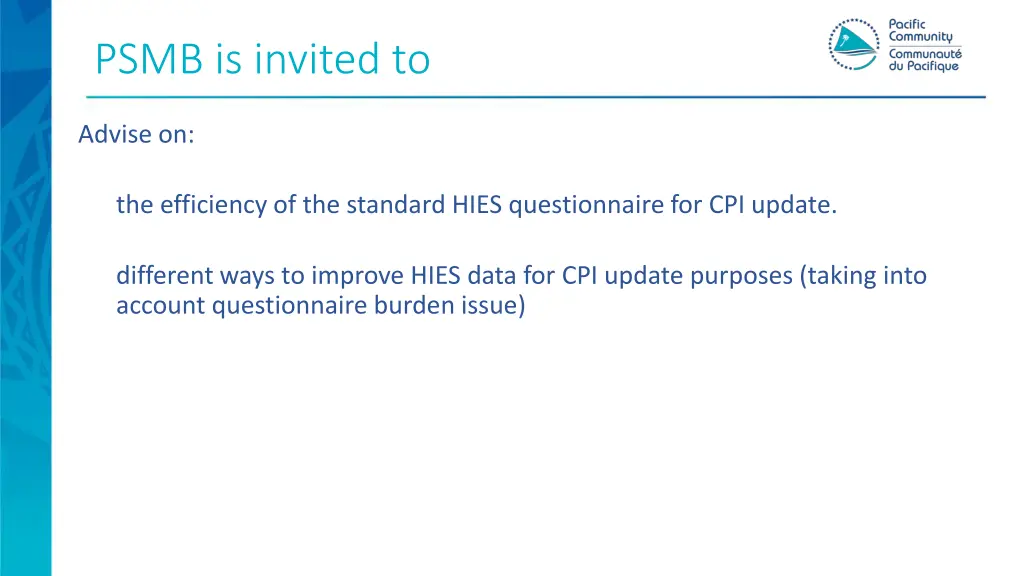 PSMB is invited to

Pacific Community
Communauté du Pacifique

Advise on:

the efficiency of the standard HIES questionnaire for CPI update.

different ways to improve HIES data for CPI update purposes (taking into account questionnaire burden issue)